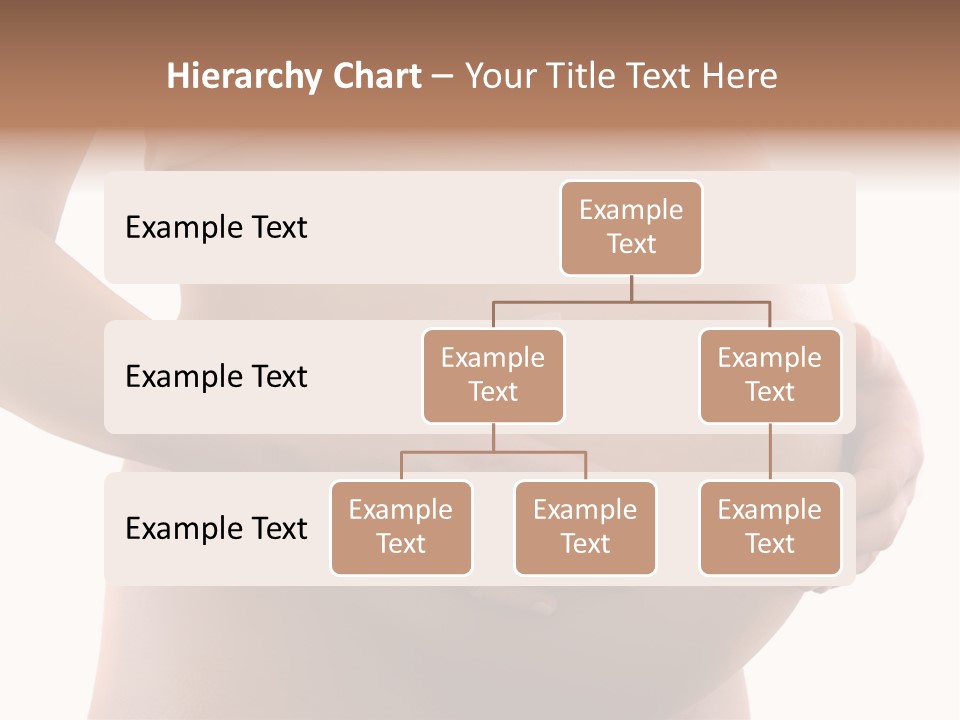 Hierarchy Chart – Your Title Text Here

Example Text

Example Text

Example Text

Example Text

Example Text

Example Text

Example Text

Example Text

Example Text